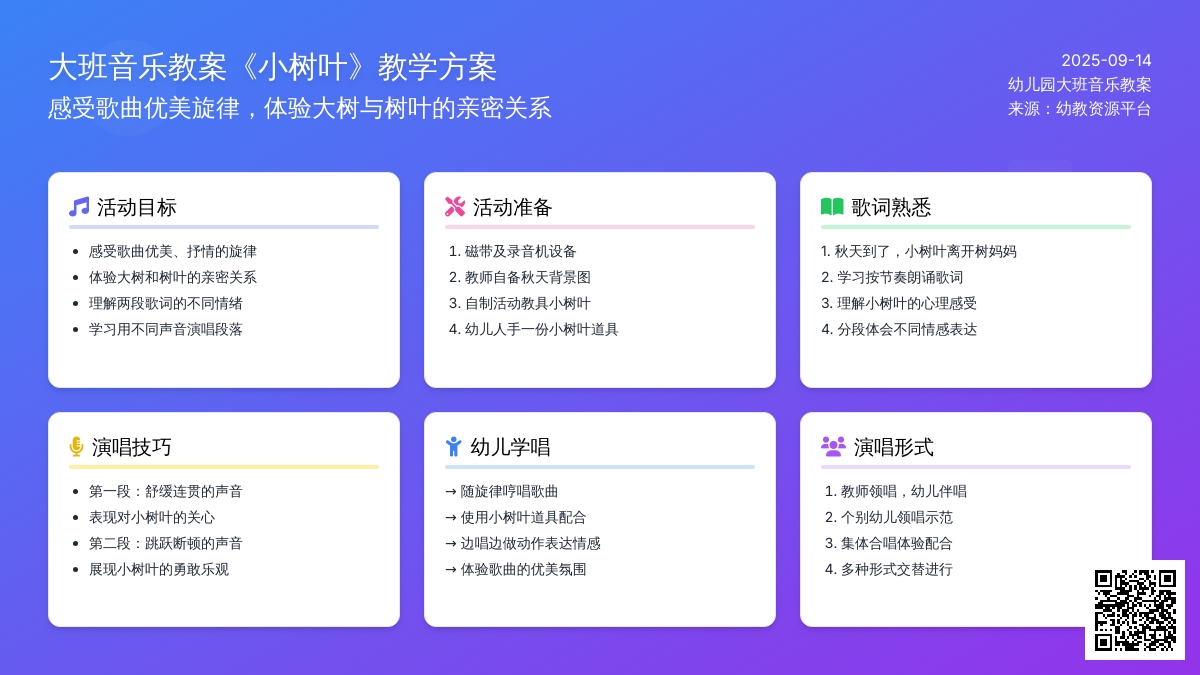 大班音乐教案《小树叶》教学方案
感受歌曲优美旋律，体验大树与树叶的亲密关系

2025-09-14
幼儿园大班音乐教案
来源：幼教资源平台

活动目标
- 感受歌曲优美、抒情的旋律
- 体验大树和树叶的亲密关系
- 理解两段歌词的不同情绪
- 学习用不同声音演唱段落

活动准备
1. 磁带及录音机设备
2. 教师自备秋天背景图
3. 自制活动教具小树叶
4. 幼儿人手一份小树叶道具

歌词熟悉
1. 秋天到了，小树叶离开树妈妈
2. 学习按节奏朗诵歌词
3. 理解小树叶的心理感受
4. 分段体会不同情感表达

演唱技巧
- 第一段：舒缓连贯的声音
- 表现对小树叶的关心
- 第二段：跳跃断顿的声音
- 展现小树叶的勇敢乐观

幼儿学唱
→ 随旋律哼唱歌曲
→ 使用小树叶道具配合
→ 边唱边做动作表达情感
→ 体验歌曲的优美氛围

演唱形式
1. 教师领唱，幼儿伴唱
2. 个别幼儿领唱示范
3. 集体合唱体验配合
4. 多种形式交替进行